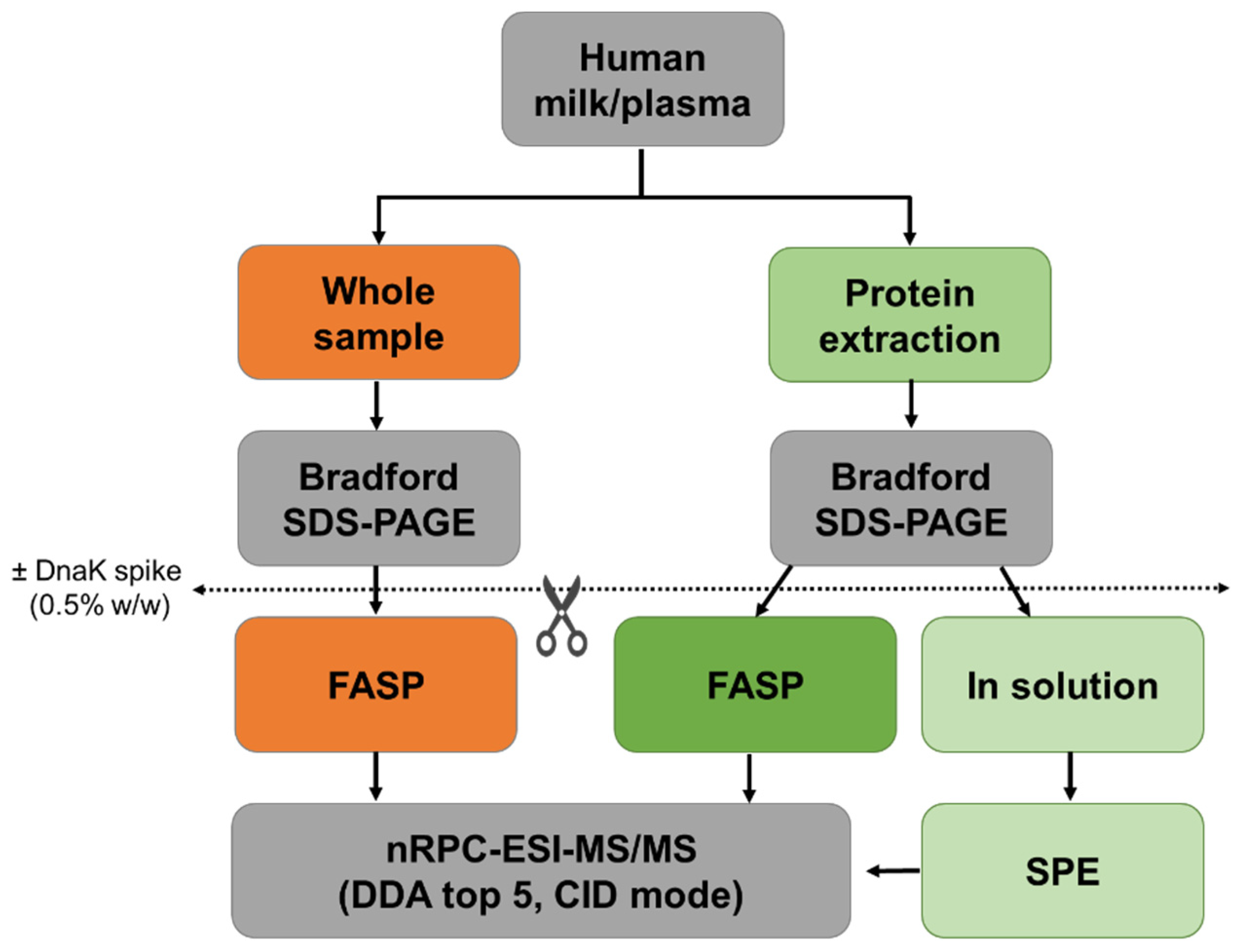 Human milk/plasma

Whole sample

Protein extraction

Bradford SDS-PAGE

Bradford SDS-PAGE

± DnaK spike (0.5% w/w)

FASP

FASP

In solution

nRPC-ESI-MS/MS (DDA top 5, CID mode)

SPE